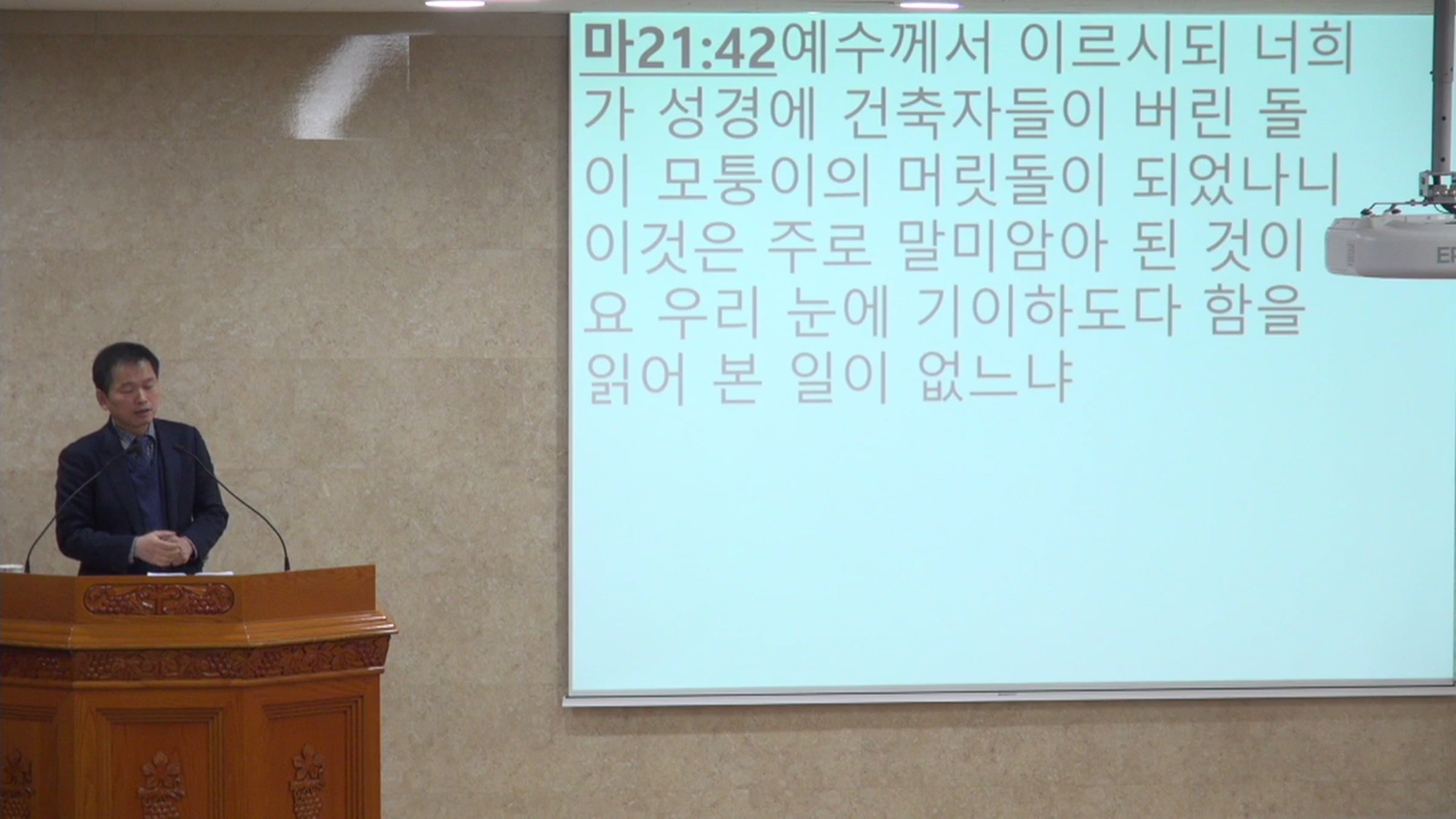 마21:42예수께서 이르시되 너희가 성경에 건축자들이 버린 돌이 모퉁이의 머릿돌이 되었나니 이것은 주로 말미암아 된 것이요 우리 눈에 기이하도다 함을 읽어 본 일이 없느냐

EP